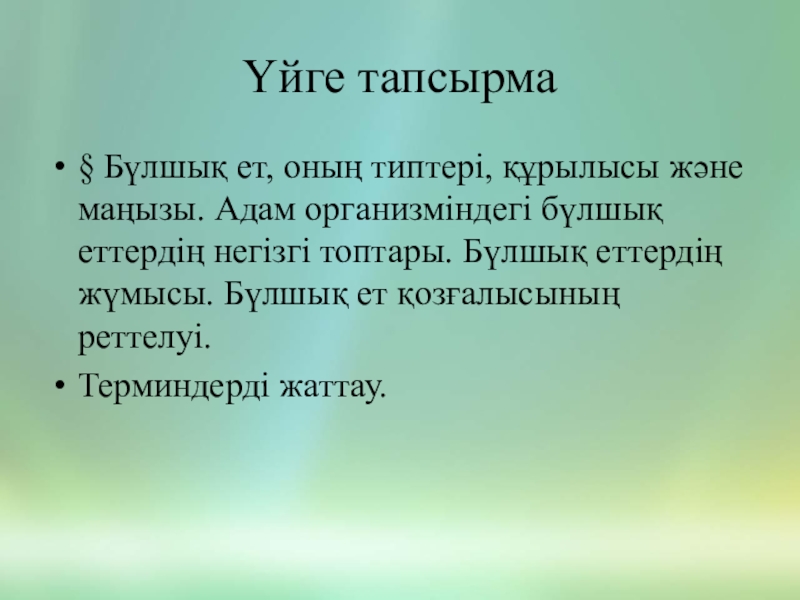 Үйге тапсырма

• § Бұлшық ет, оның типтері, құрылысы және маңызы. Адам организміндегі бұлшық еттердің негізгі топтары. Бұлшық еттердің жұмысы. Бұлшық ет қозғалысының реттелуі.

• Терминдерді жаттау.